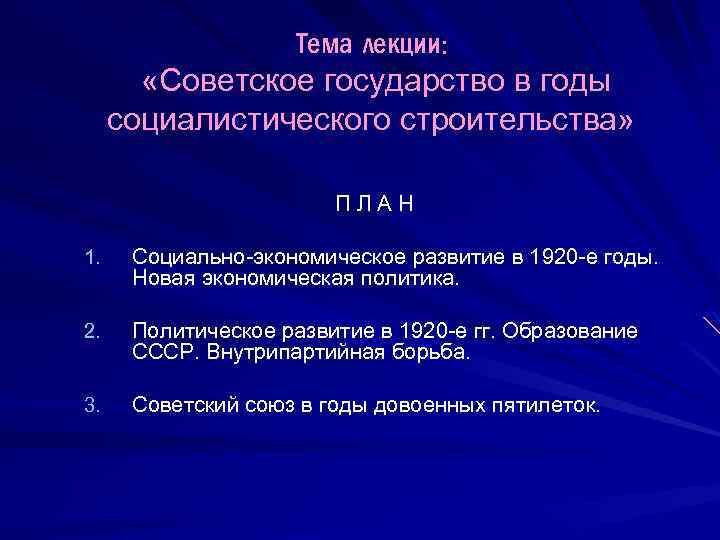 Тема лекции:
«Советское государство в годы социалистического строительства»

П Л А Н

1. Социально-экономическое развитие в 1920-е годы. Новая экономическая политика.

2. Политическое развитие в 1920-е гг. Образование СССР. Внутрипартийная борьба.

3. Советский союз в годы довоенных пятилеток.